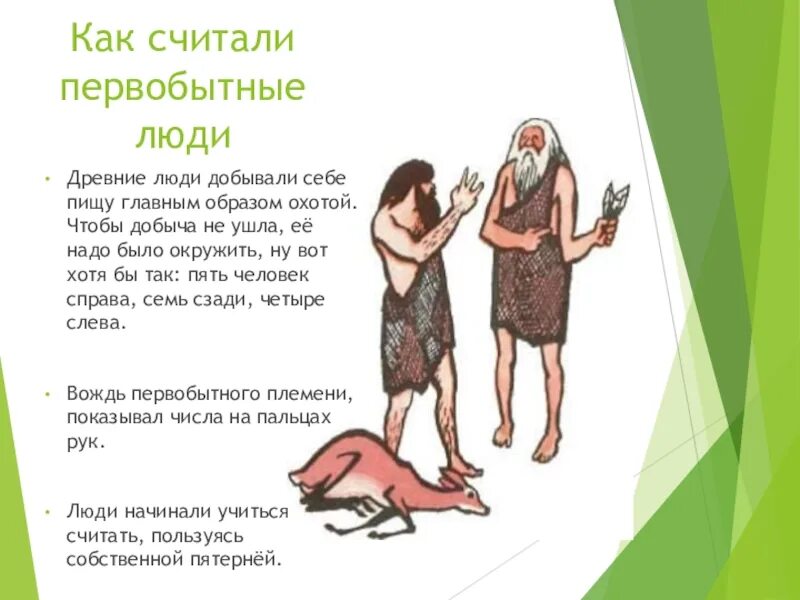 Как считали первобытные люди

• Древние люди добывали себе пищу главным образом охотой. Чтобы добыча не ушла, её надо было окружить, ну вот хотя бы так: пять человек справа, семь сзади, четыре слева.

• Вождь первобытного племени, показывал числа на пальцах рук.

• Люди начинали учиться считать, пользуясь собственной пятернёй.